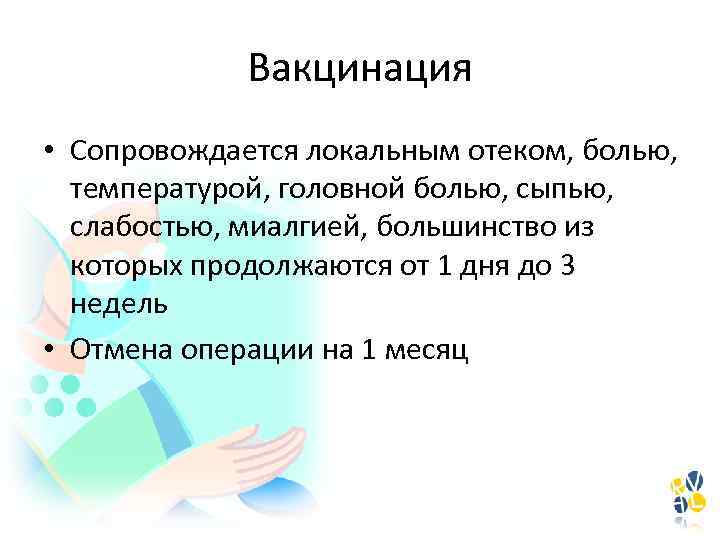 Вакцинация

• Сопровождается локальным отеком, болью, температурой, головной болью, сыпью, слабостью, миалгией, большинство из которых продолжаются от 1 дня до 3 недель

• Отмена операции на 1 месяц